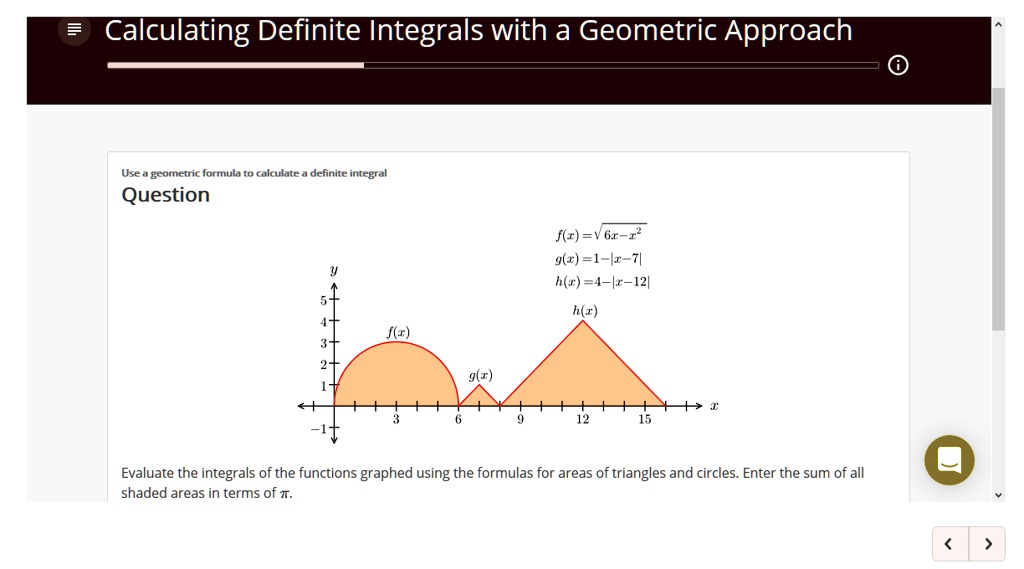 Calculating Definite Integrals with a Geometric Approach

Use a geometric formula to calculate a definite integral

Question

$f(x)=\sqrt{6x-x^2}$
$g(x)=1-|x-7|$
$h(x)=4-|x-12|$

$y$
5
4
3
2
1
$-1$
$f(x)$
$g(x)$
$h(x)$
3
6
9
12
15
$x$

Evaluate the integrals of the functions graphed using the formulas for areas of triangles and circles. Enter the sum of all shaded areas in terms of $\pi$.